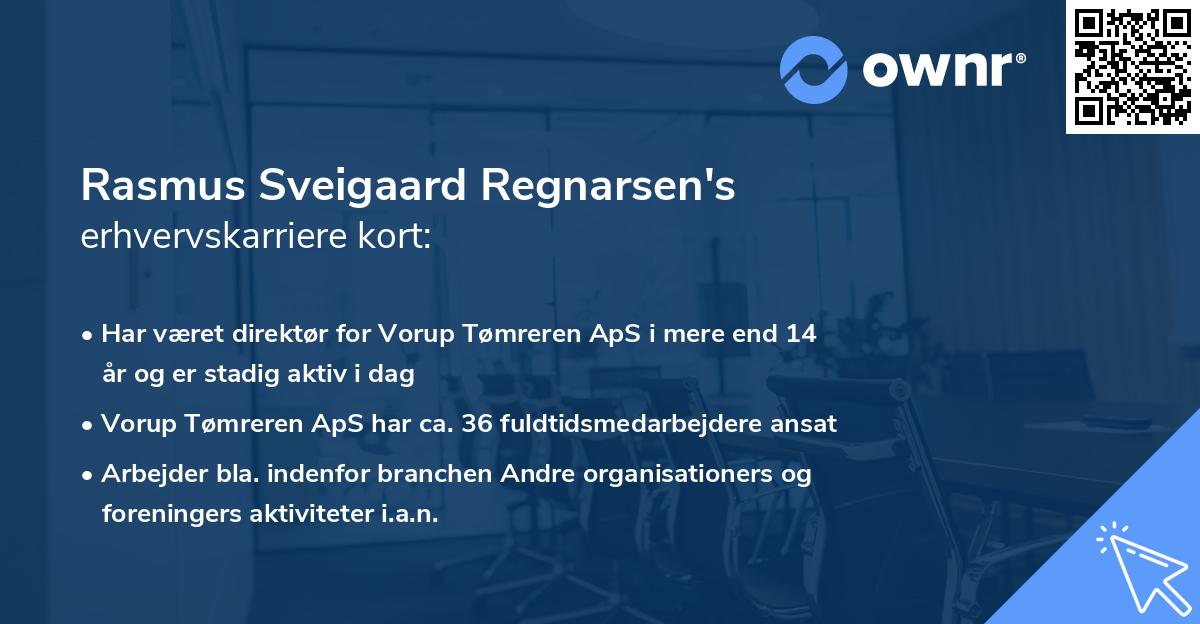 ownr®

Rasmus Sveigaard Regnarsen's
erhvervskarriere kort:

• Har været direktør for Vorup Tømreren ApS i mere end 14 år og er stadig aktiv i dag

• Vorup Tømreren ApS har ca. 36 fuldtidsmedarbejdere ansat

• Arbejder bla. indenfor branchen Andre organisationers og foreningers aktiviteter i.a.n.